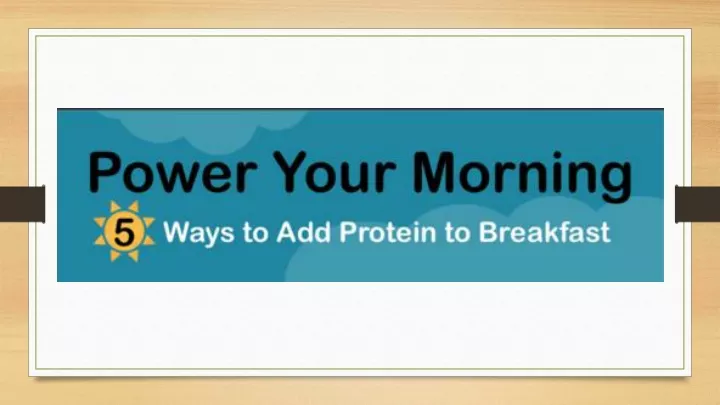 Power Your Morning

5 Ways to Add Protein to Breakfast